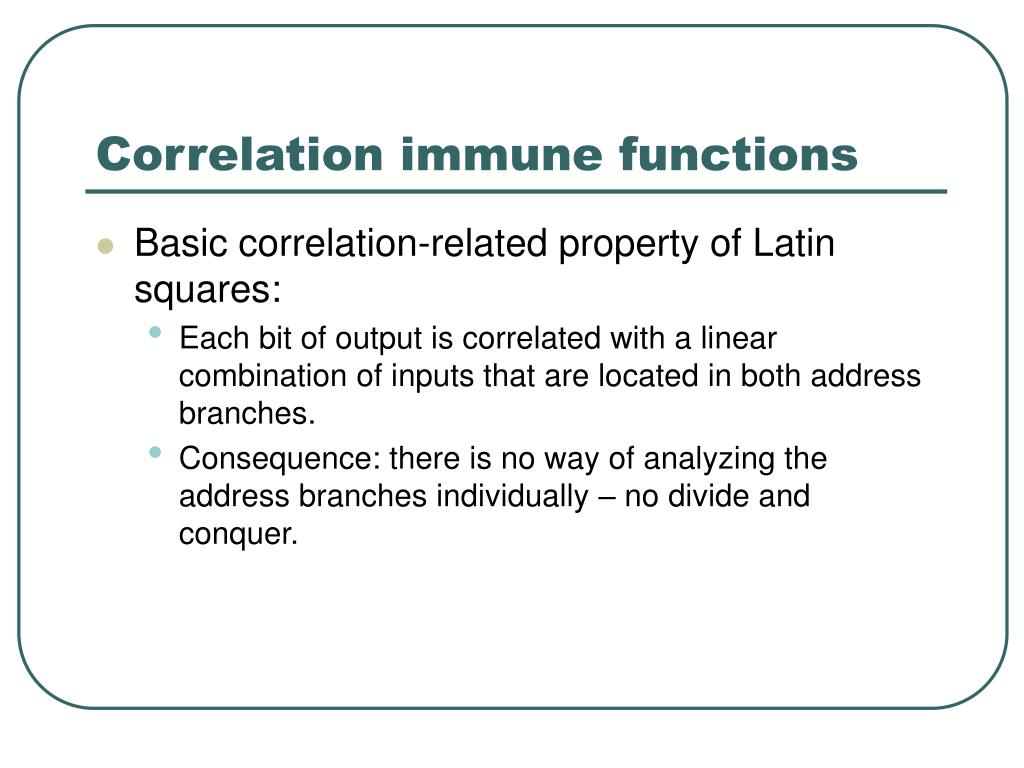 Correlation immune functions

- Basic correlation-related property of Latin squares:
  - Each bit of output is correlated with a linear combination of inputs that are located in both address branches.
  - Consequence: there is no way of analyzing the address branches individually – no divide and conquer.